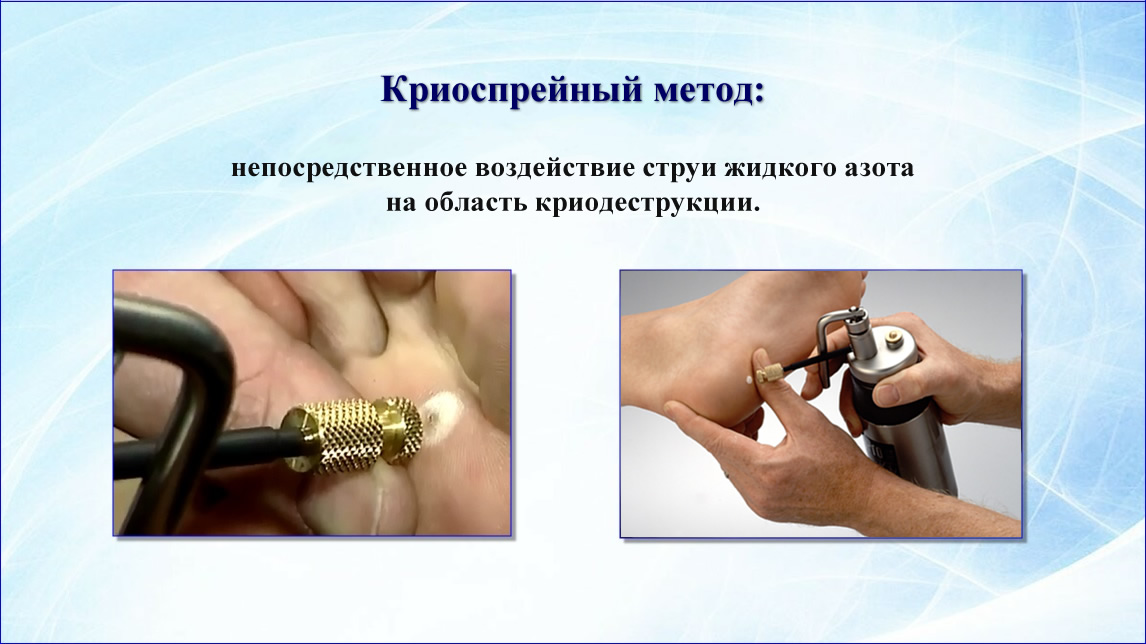 Криоспрейный метод:

непосредственное воздействие струи жидкого азота на область криодеструкции.